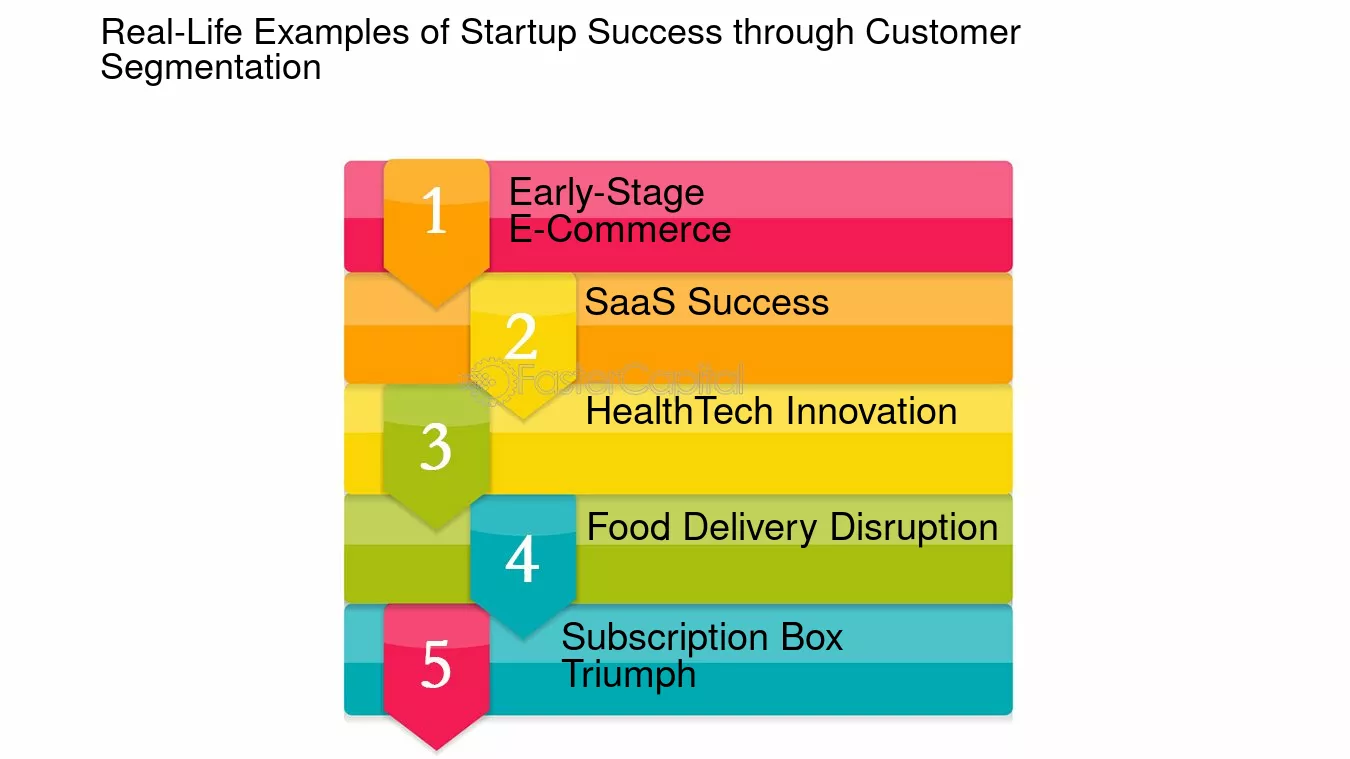 Real-Life Examples of Startup Success through Customer Segmentation

1
Early-Stage E-Commerce

2
SaaS Success

FasterCapital

3
HealthTech Innovation

4
Food Delivery Disruption

5
Subscription Box Triumph